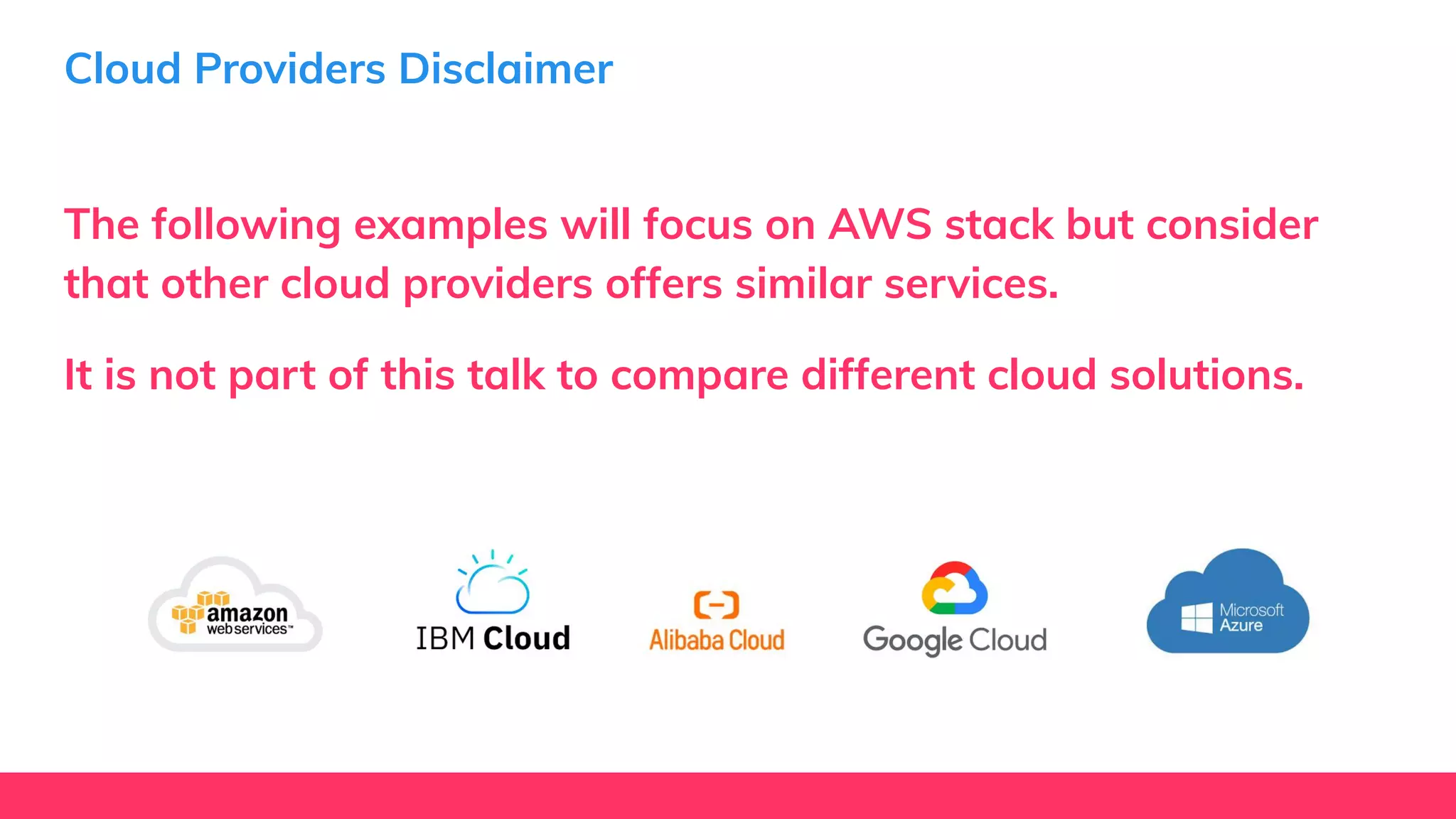 Cloud Providers Disclaimer

The following examples will focus on AWS stack but consider that other cloud providers offers similar services.

It is not part of this talk to compare different cloud solutions.

amazon web services™

IBM Cloud

Alibaba Cloud

Google Cloud

Microsoft Azure